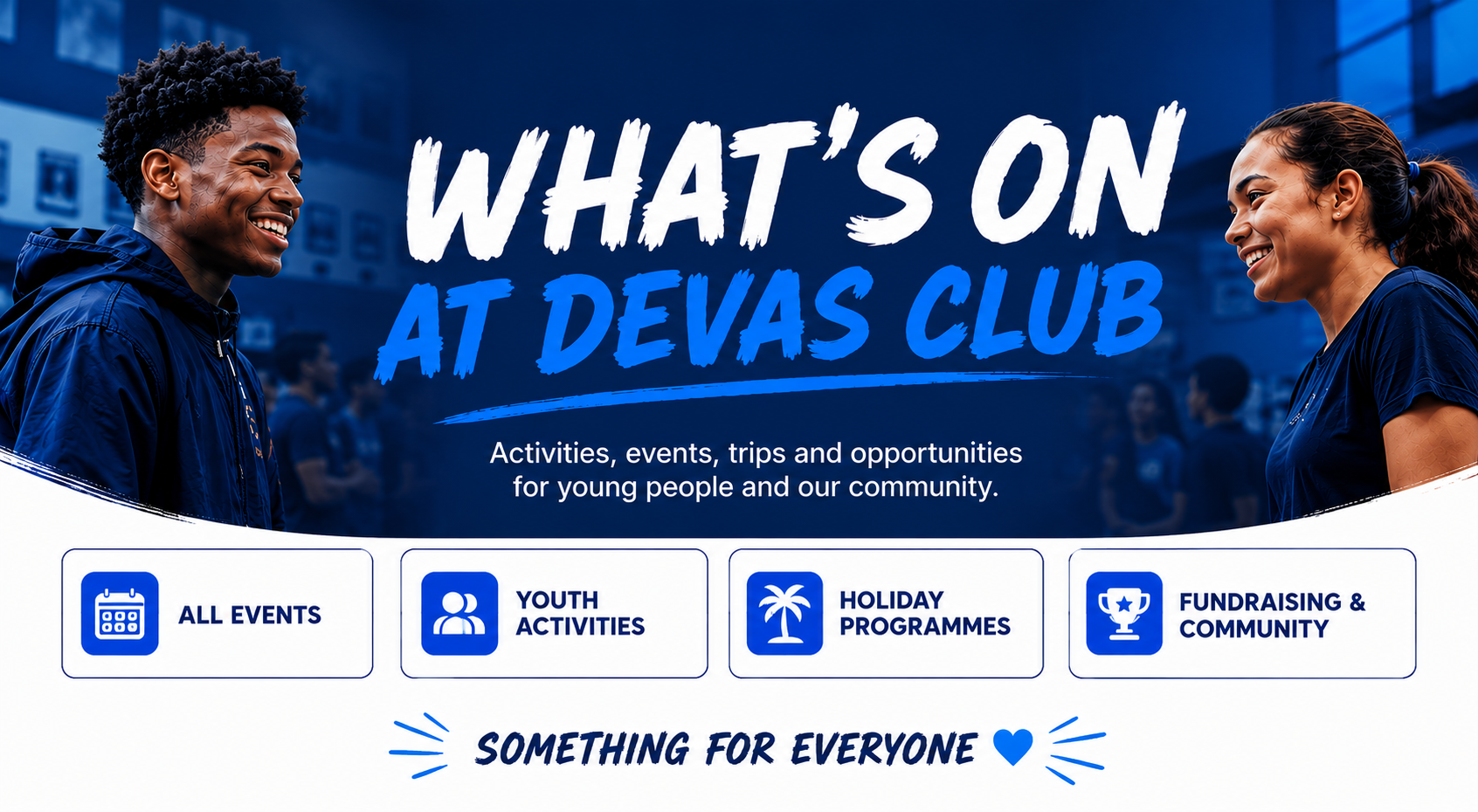 WHAT'S ON AT DEVAS CLUB

Activities, events, trips and opportunities for young people and our community.

ALL EVENTS

YOUTH ACTIVITIES

HOLIDAY PROGRAMMES

FUNDRAISING & COMMUNITY

SOMETHING FOR EVERYONE